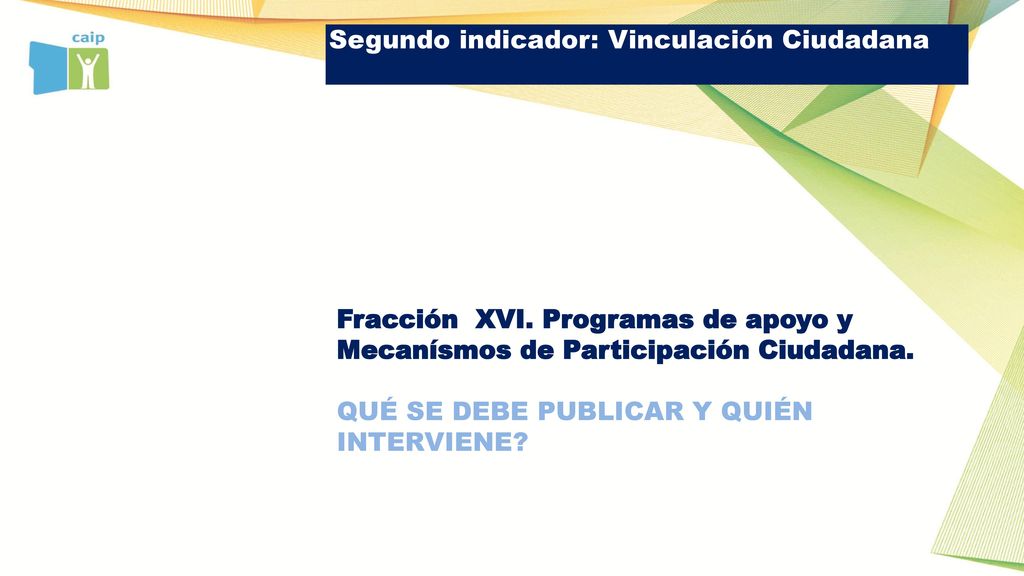 caip

Segundo indicador: Vinculación Ciudadana

Fracción XVI. Programas de apoyo y Mecanísmos de Participación Ciudadana.

QUÉ SE DEBE PUBLICAR Y QUIÉN INTERVIENE?